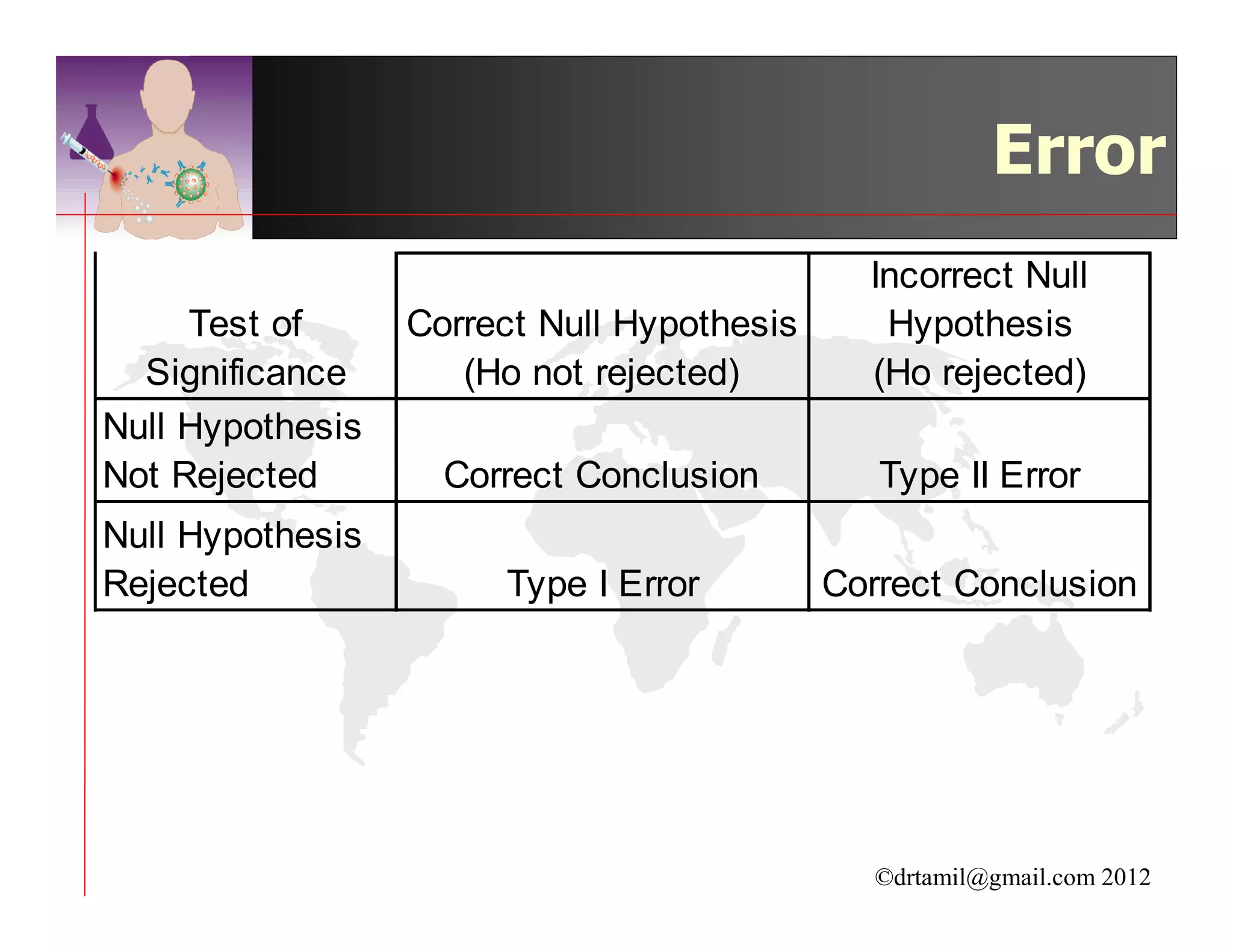 Error

| Test of Significance | Correct Null Hypothesis (Ho not rejected) | Incorrect Null Hypothesis (Ho rejected) |
|---|---|---|
| Null Hypothesis Not Rejected | Correct Conclusion | Type II Error |
| Null Hypothesis Rejected | Type I Error | Correct Conclusion |

©drtamil@gmail.com 2012